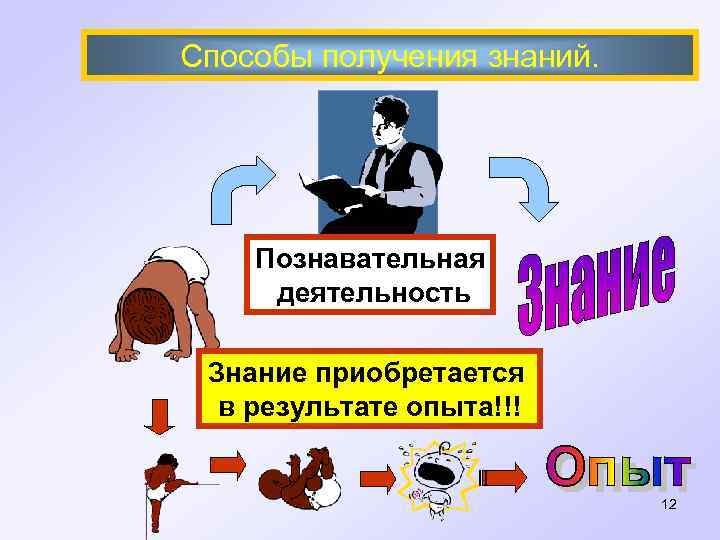 Способы получения знаний.

Познавательная деятельность

Знание

Знание приобретается в результате опыта!!!

Опыт

12